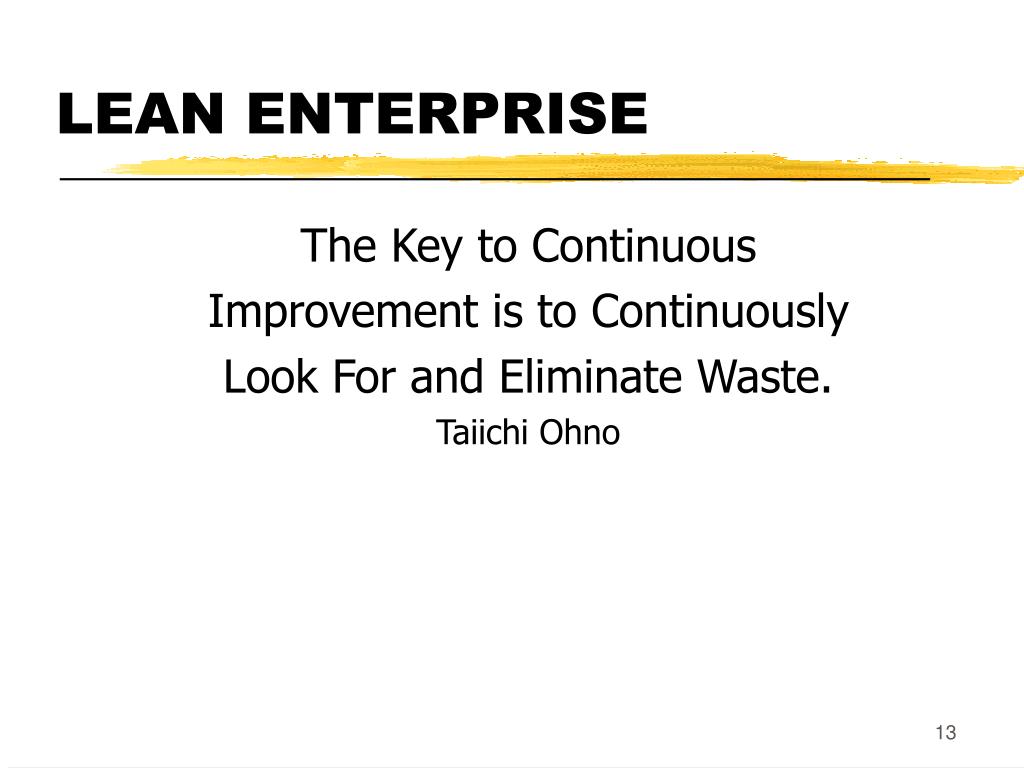 LEAN ENTERPRISE

The Key to Continuous Improvement is to Continuously Look For and Eliminate Waste.

Taiichi Ohno

13